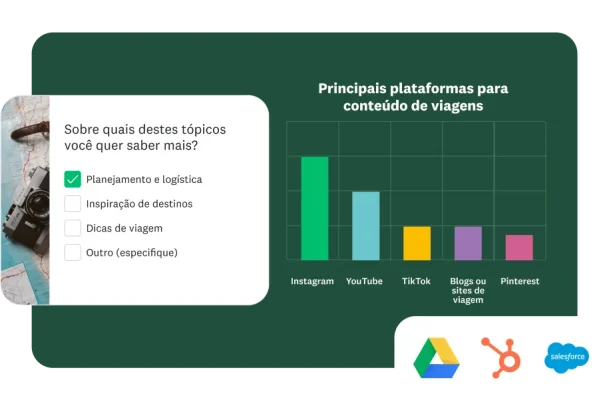 Sobre quais destes tópicos você quer saber mais?

Planejamento e logística
Inspiração de destinos
Dicas de viagem
Outro (especifique)

Principais plataformas para conteúdo de viagens

Instagram
YouTube
TikTok
Blogs ou sites de viagem
Pinterest

salesforce